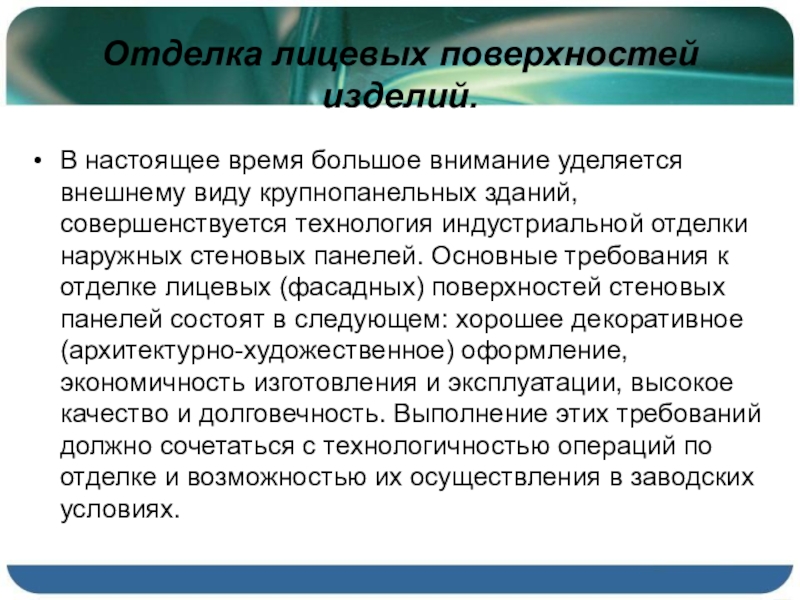 Отделка лицевых поверхностей изделий.

• В настоящее время большое внимание уделяется внешнему виду крупнопанельных зданий, совершенствуется технология индустриальной отделки наружных стеновых панелей. Основные требования к отделке лицевых (фасадных) поверхностей стеновых панелей состоят в следующем: хорошее декоративное (архитектурно-художественное) оформление, экономичность изготовления и эксплуатации, высокое качество и долговечность. Выполнение этих требований должно сочетаться с технологичностью операций по отделке и возможностью их осуществления в заводских условиях.